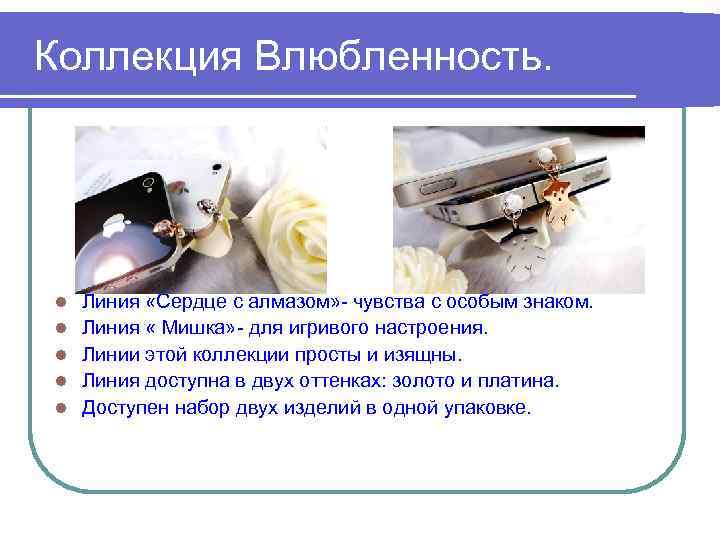 Коллекция Влюбленность.

- Линия «Сердце с алмазом»- чувства с особым знаком.
- Линия « Мишка»- для игривого настроения.
- Линии этой коллекции просты и изящны.
- Линия доступна в двух оттенках: золото и платина.
- Доступен набор двух изделий в одной упаковке.